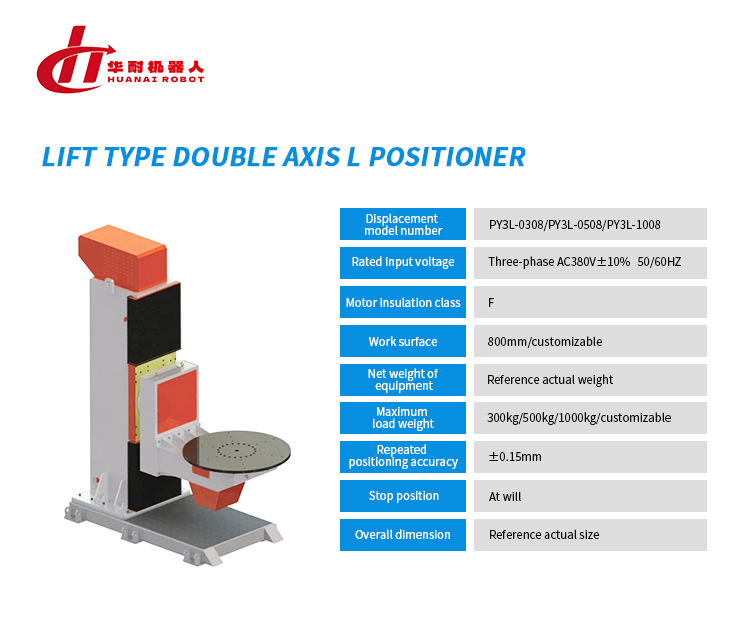 华耐机器人
HUANAI ROBOT

LIFT TYPE DOUBLE AXIS L POSITIONER

| Displacement model number | PY3L-0308/PY3L-0508/PY3L-1008 |
|---|---|
| Rated input voltage | Three-phase AC380V±10% 50/60HZ |
| Motor insulation class | F |
| Work surface | 800mm/customizable |
| Net weight of equipment | Reference actual weight |
| Maximum load weight | 300kg/500kg/1000kg/customizable |
| Repeated positioning accuracy | ±0.15mm |
| Stop position | At will |
| Overall dimension | Reference actual size |